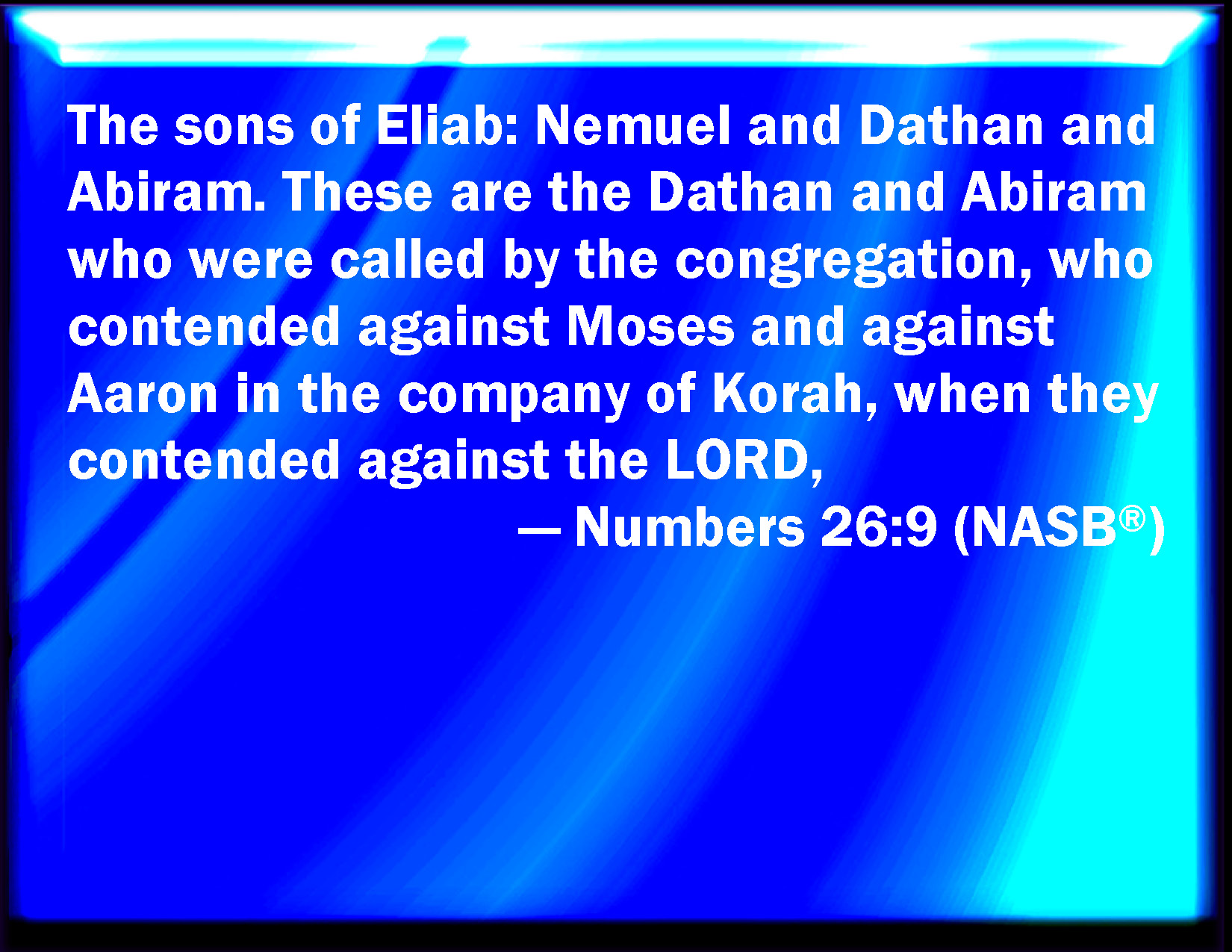 The sons of Eliab: Nemuel and Dathan and Abiram. These are the Dathan and Abiram who were called by the congregation, who contended against Moses and against Aaron in the company of Korah, when they contended against the LORD,

— Numbers 26:9 (NASB®)